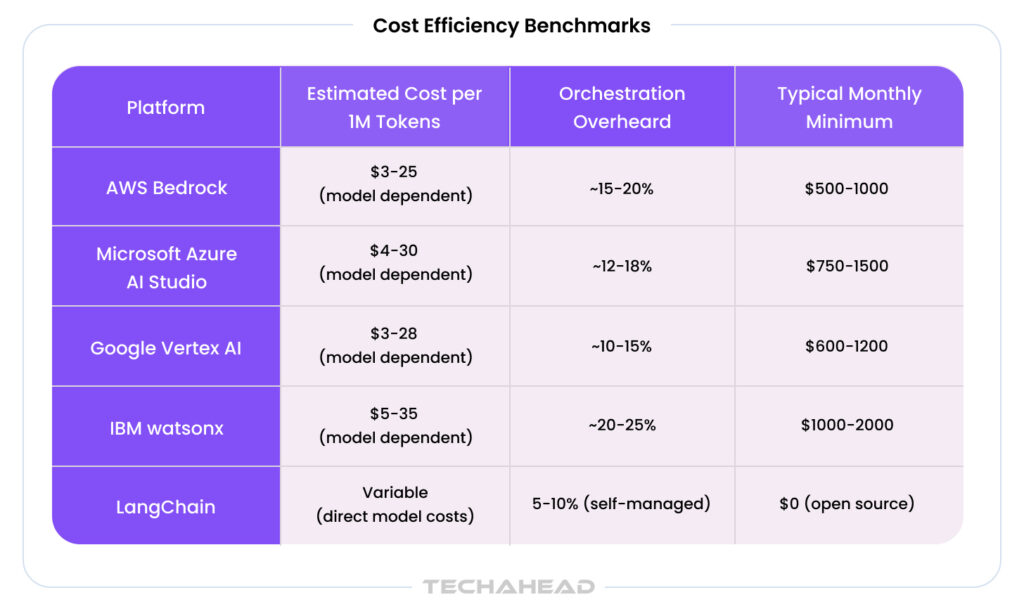 Cost Efficiency Benchmarks

| Platform | Estimated Cost per 1M Tokens | Orchestration Overheard | Typical Monthly Minimum |
|---|---|---|---|
| AWS Bedrock | \$3-25 (model dependent) | ~15-20% | \$500-1000 |
| Microsoft Azure AI Studio | \$4-30 (model dependent) | ~12-18% | \$750-1500 |
| Google Vertex AI | \$3-28 (model dependent) | ~10-15% | \$600-1200 |
| IBM watsonx | \$5-35 (model dependent) | ~20-25% | \$1000-2000 |
| LangChain | Variable (direct model costs) | 5-10% (self-managed) | \$0 (open source) |

TECHAHEAD